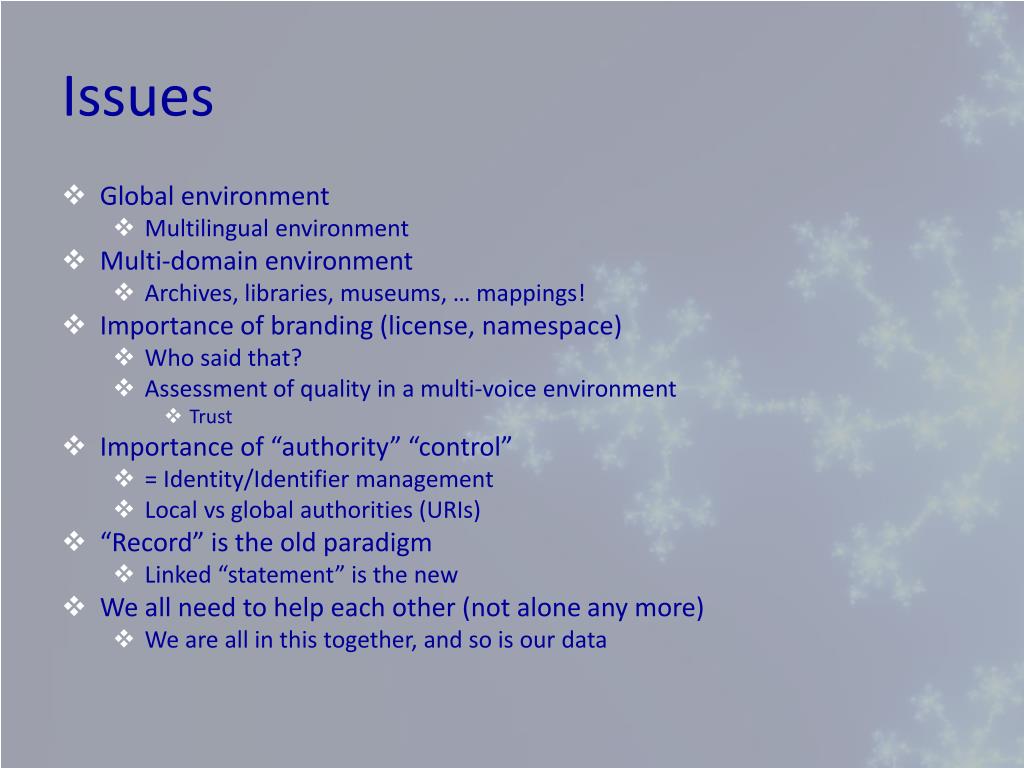 Issues

❖ Global environment
  ❖ Multilingual environment
❖ Multi-domain environment
  ❖ Archives, libraries, museums, … mappings!
❖ Importance of branding (license, namespace)
  ❖ Who said that?
  ❖ Assessment of quality in a multi-voice environment
    ❖ Trust
❖ Importance of “authority” “control”
  ❖ = Identity/Identifier management
  ❖ Local vs global authorities (URIs)
❖ “Record” is the old paradigm
  ❖ Linked “statement” is the new
❖ We all need to help each other (not alone any more)
  ❖ We are all in this together, and so is our data